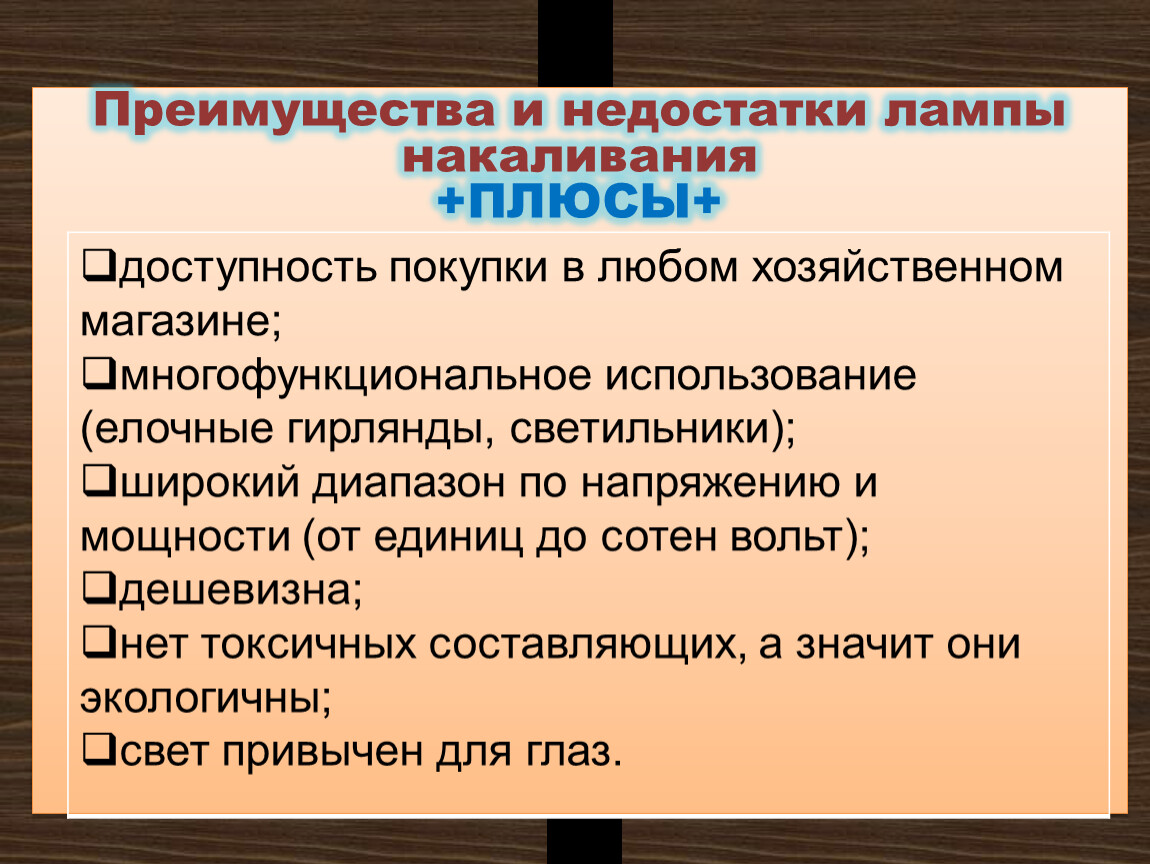 Преимущества и недостатки лампы накаливания
+ПЛЮСЫ+

❑доступность покупки в любом хозяйственном магазине;
❑многофункциональное использование (елочные гирлянды, светильники);
❑широкий диапазон по напряжению и мощности (от единиц до сотен вольт);
❑дешевизна;
❑нет токсичных составляющих, а значит они экологичны;
❑свет привычен для глаз.